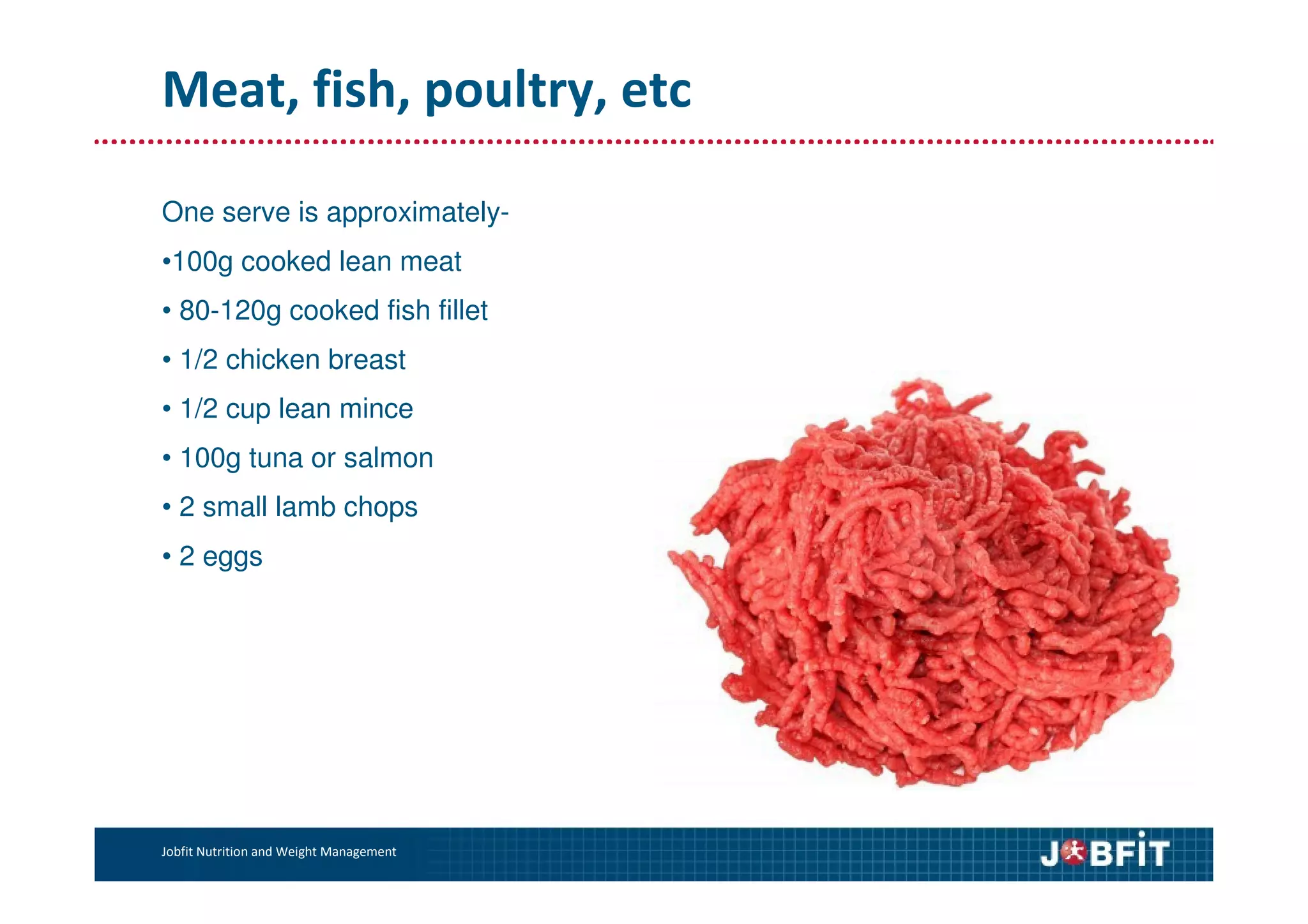 Meat, fish, poultry, etc

One serve is approximately-

•100g cooked lean meat

• 80-120g cooked fish fillet

• 1/2 chicken breast

• 1/2 cup lean mince

• 100g tuna or salmon

• 2 small lamb chops

• 2 eggs

Jobfit Nutrition and Weight Management

JOBFIT